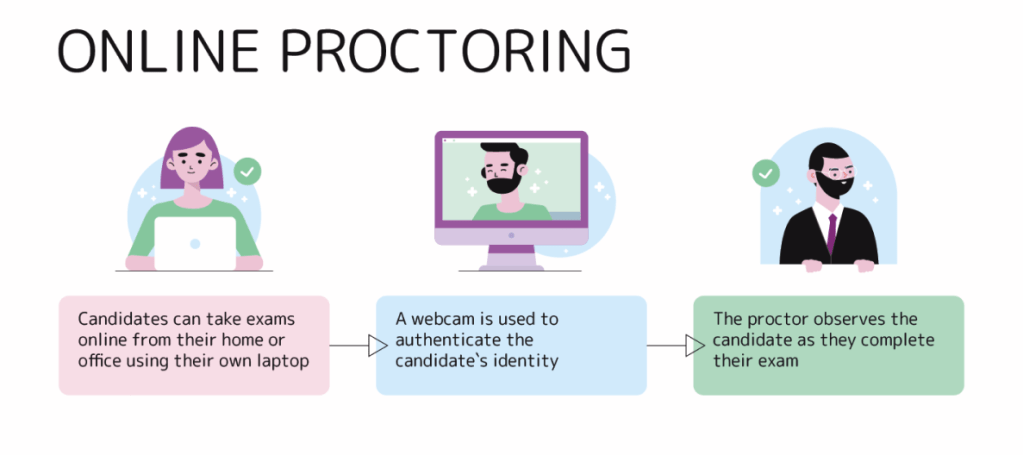 ONLINE PROCTORING

Candidates can take exams online from their home or office using their own laptop

A webcam is used to authenticate the candidate`s identity

The proctor observes the candidate as they complete their exam